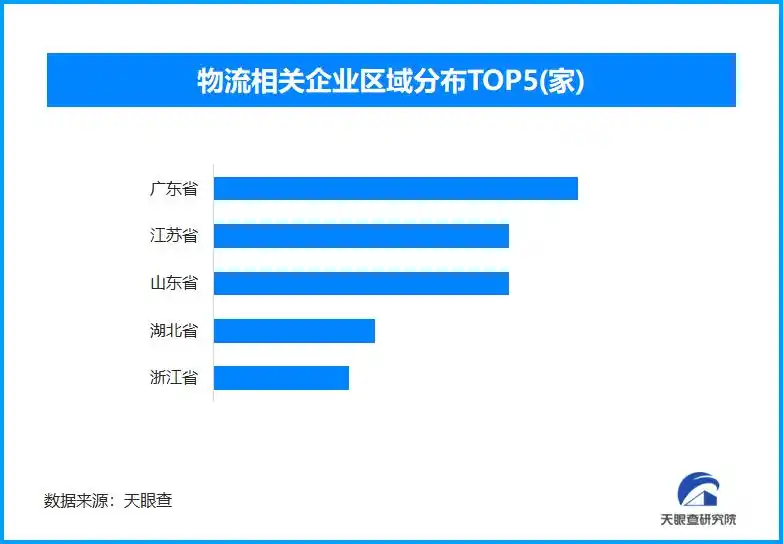 物流相关企业区域分布TOP5(家)

广东省
江苏省
山东省
湖北省
浙江省

数据来源：天眼查

天眼查研究院